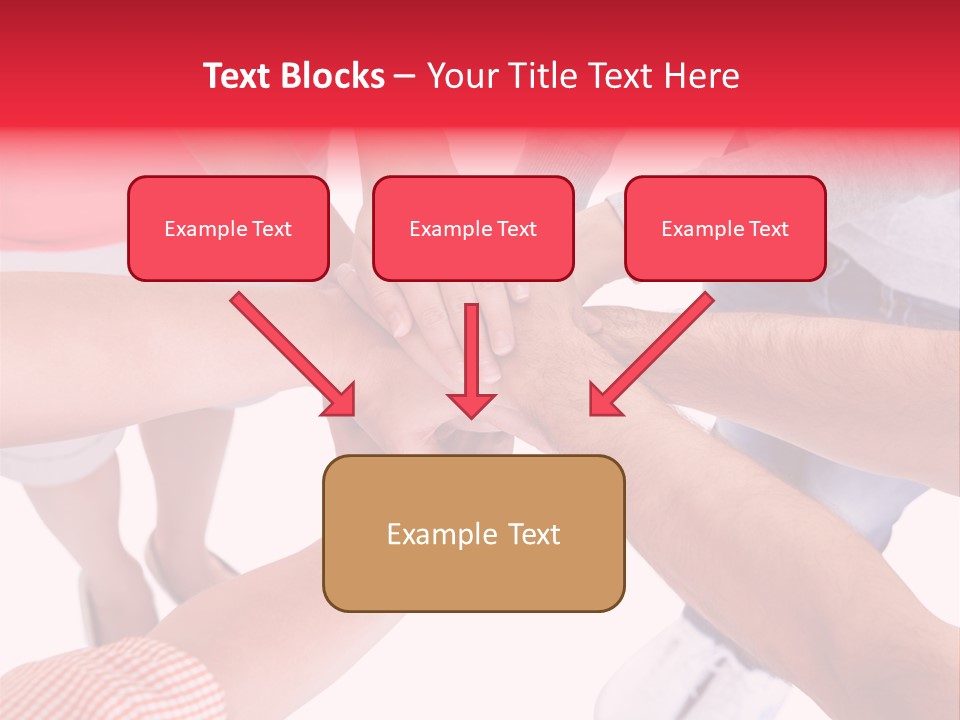 Text Blocks – Your Title Text Here

Example Text

Example Text

Example Text

Example Text